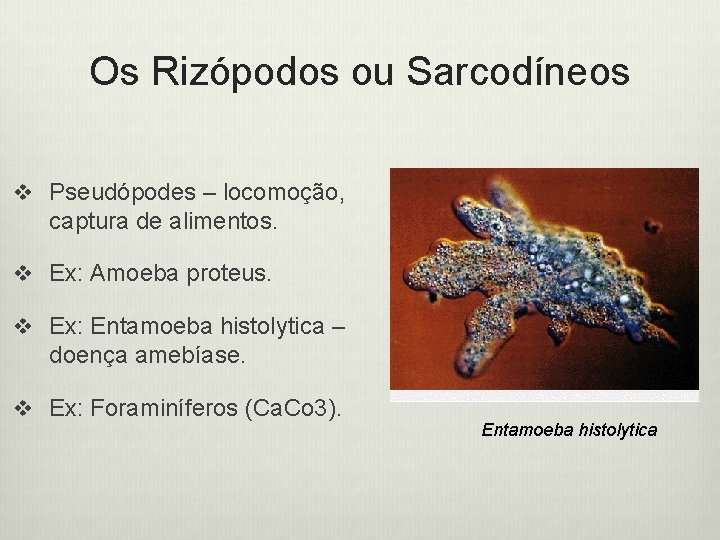 Os Rizópodos ou Sarcodíneos

❖ Pseudópodes – locomoção, captura de alimentos.

❖ Ex: Amoeba proteus.

❖ Ex: Entamoeba histolytica – doença amebíase.

❖ Ex: Foraminíferos (CaCo3).

Entamoeba histolytica